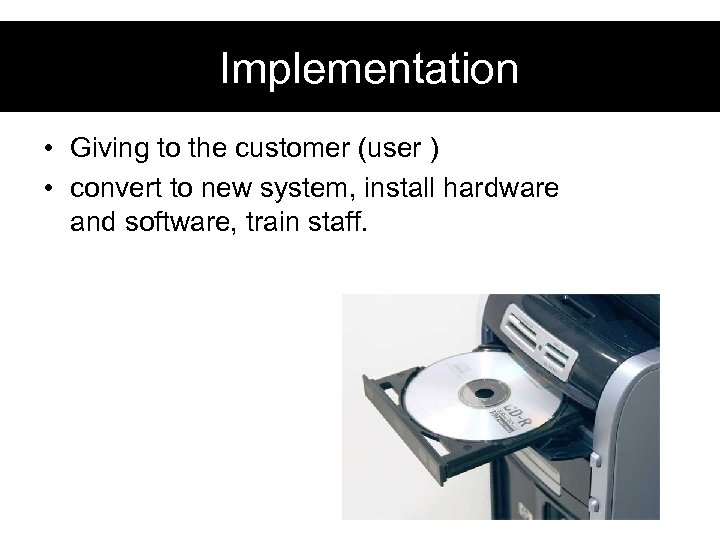 Implementation

• Giving to the customer (user )
• convert to new system, install hardware and software, train staff.

CD-R